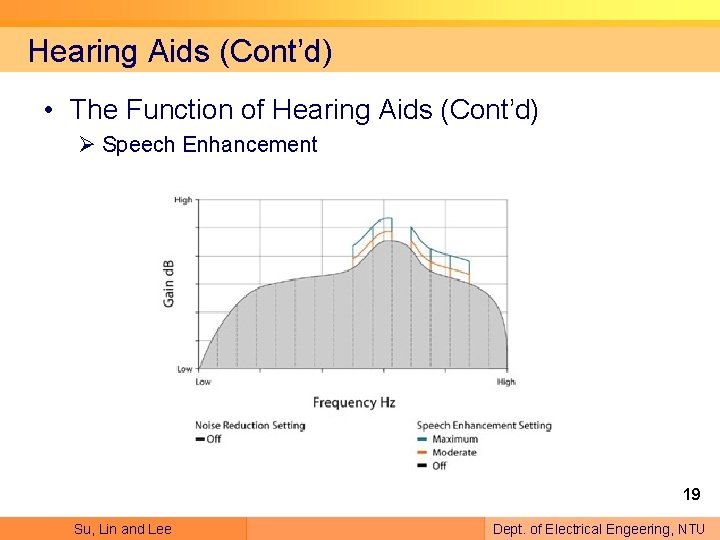 Hearing Aids (Cont'd)

• The Function of Hearing Aids (Cont'd)

➢ Speech Enhancement

High

Gain dB

Low

Low

High

Frequency Hz

Noise Reduction Setting
Off

Speech Enhancement Setting
Maximum
Moderate
Off

19

Su, Lin and Lee

Dept. of Electrical Engeering, NTU